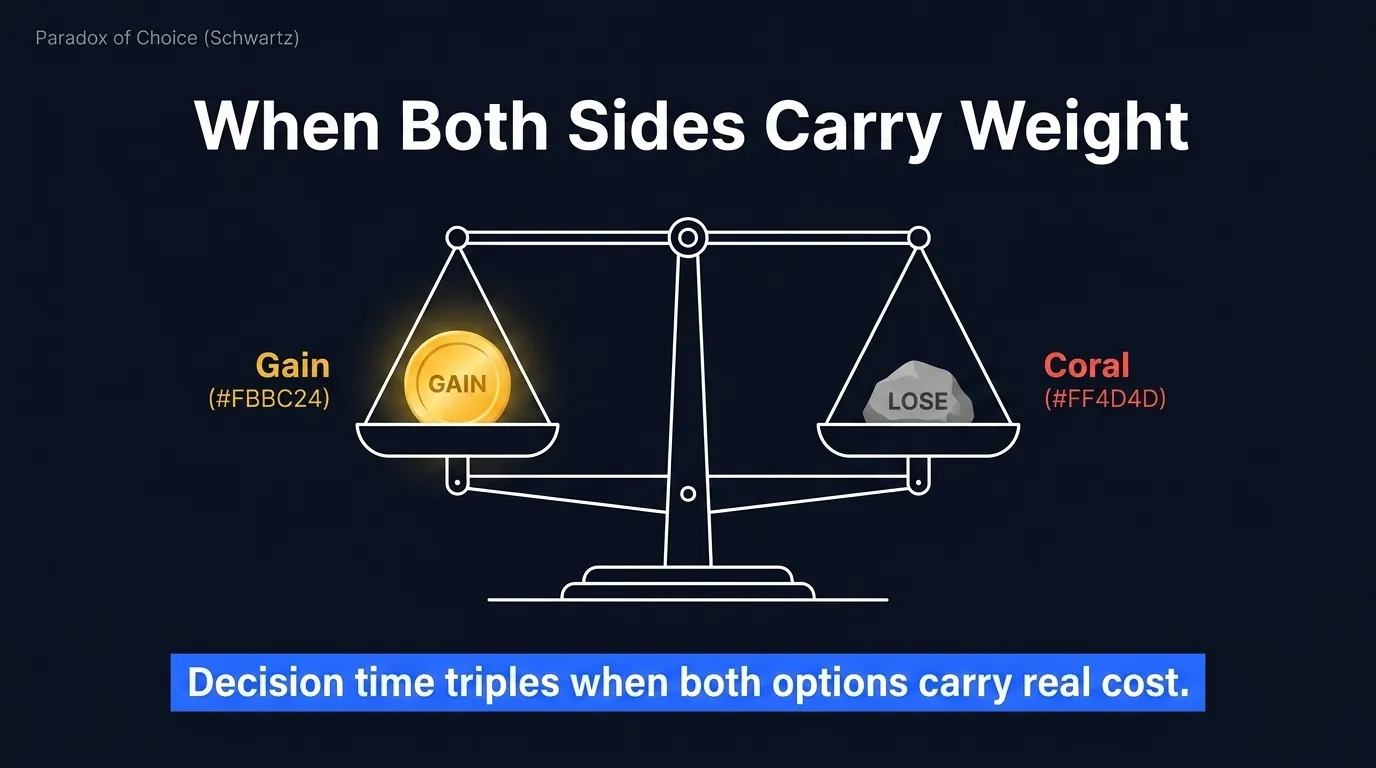 Paradox of Choice (Schwartz)

When Both Sides Carry Weight

Gain
(#FBBC24)

GAIN

LOSE

Coral
(#FF4D4D)

Decision time triples when both options carry real cost.